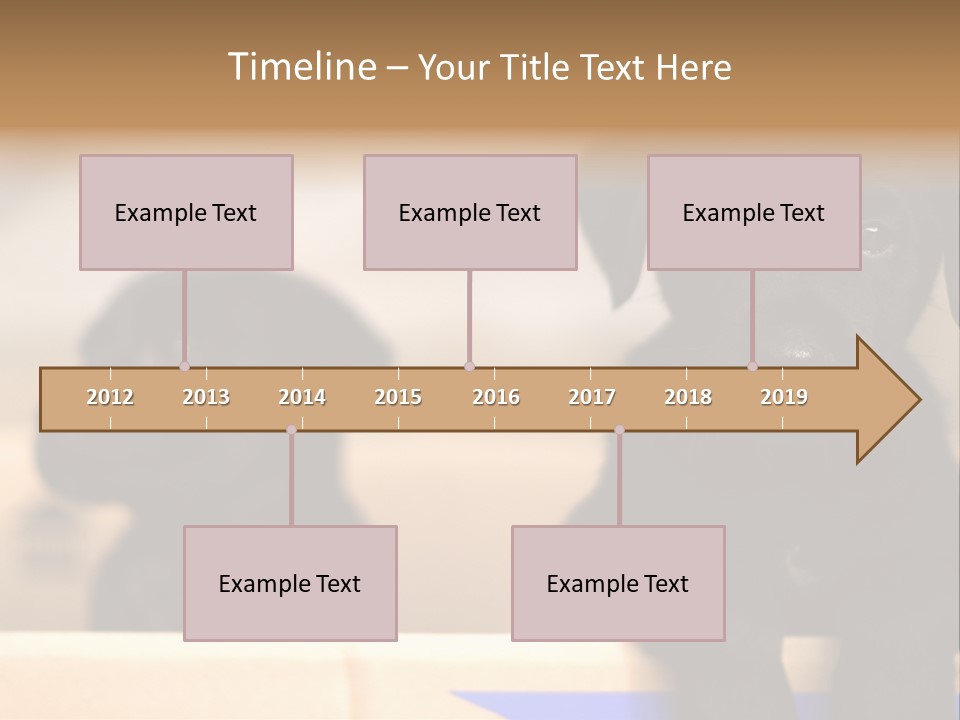 Timeline – Your Title Text Here

Example Text

Example Text

Example Text

2012 2013 2014 2015 2016 2017 2018 2019

Example Text

Example Text